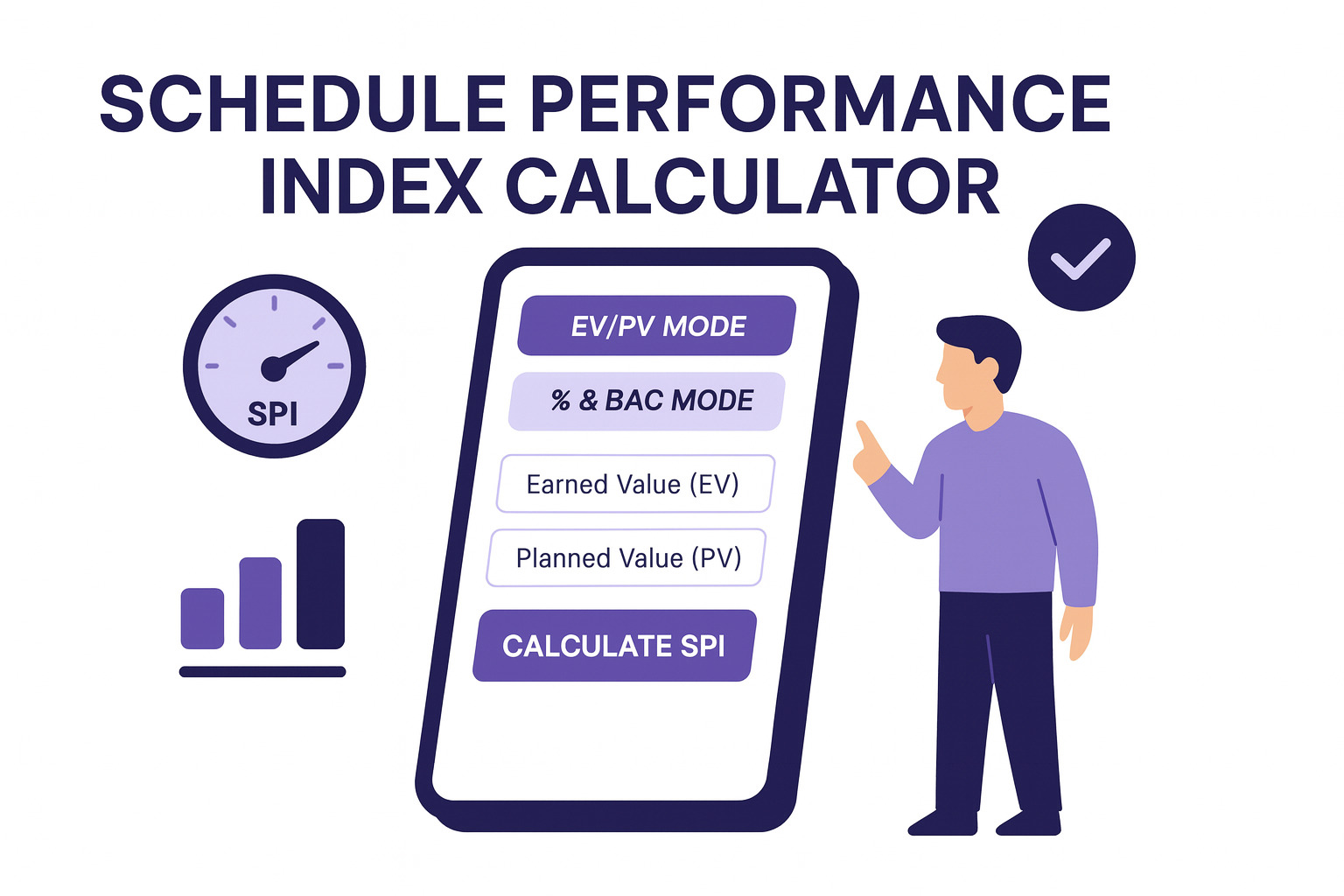 SCHEDULE PERFORMANCE INDEX CALCULATOR

SPI

EV/PV MODE

% & BAC MODE

Earned Value (EV)

Planned Value (PV)

CALCULATE SPI